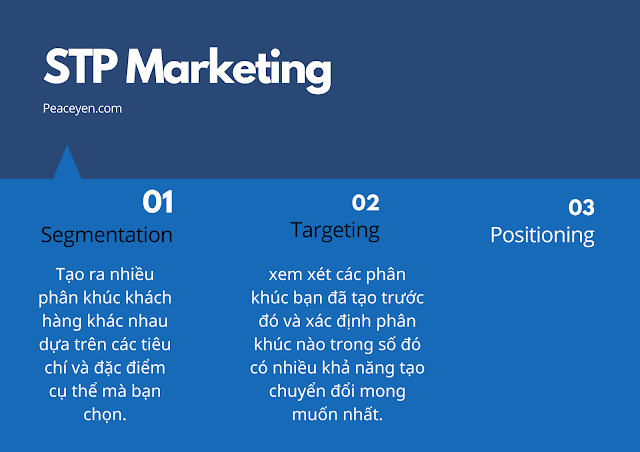 STP Marketing

Peaceyen.com

01
Segmentation

Tạo ra nhiều phân khúc khách hàng khác nhau dựa trên các tiêu chí và đặc điểm cụ thể mà bạn chọn.

02
Targeting

xem xét các phân khúc bạn đã tạo trước đó và xác định phân khúc nào trong số đó có nhiều khả năng tạo chuyển đổi mong muốn nhất.

03
Positioning